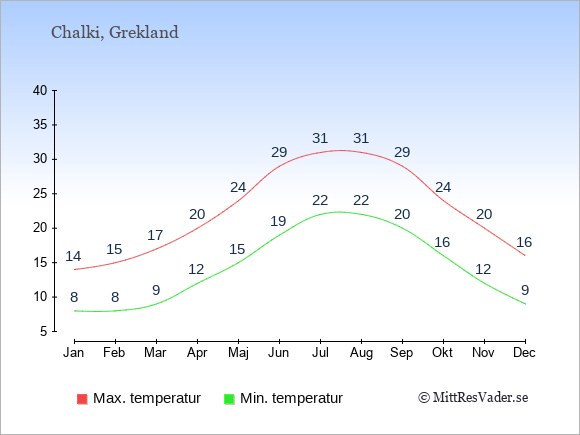 Chalki, Grekland

40
35
30
25
20
15
10
5

14 15 17 20 24 29 31 31 29 24 20 16

8 8 9 12 15 19 22 22 20 16 12 9

Jan Feb Mar Apr Maj Jun Jul Aug Sep Okt Nov Dec

Max. temperatur
Min. temperatur
© MittResVader.se